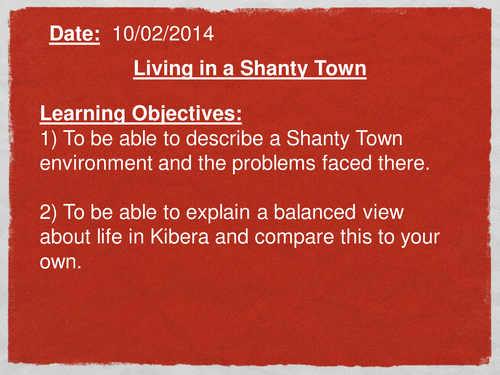 Date: 10/02/2014

Living in a Shanty Town

Learning Objectives:
1) To be able to describe a Shanty Town environment and the problems faced there.

2) To be able to explain a balanced view about life in Kibera and compare this to your own.